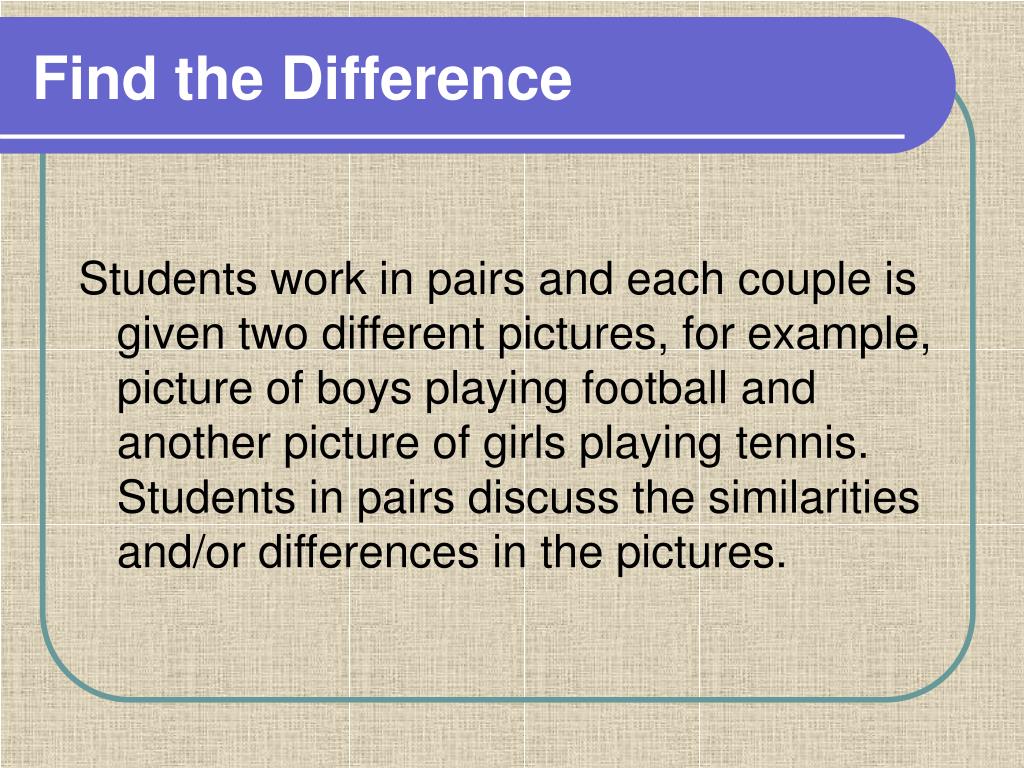 Find the Difference

Students work in pairs and each couple is given two different pictures, for example, picture of boys playing football and another picture of girls playing tennis. Students in pairs discuss the similarities and/or differences in the pictures.